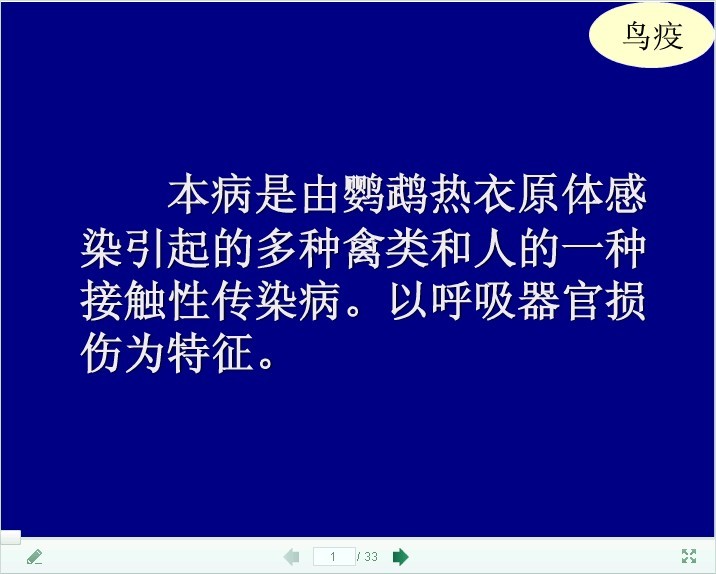 鸟疫

本病是由鹦鹉热衣原体感染引起的多种禽类和人的一种接触性传染病。以呼吸器官损伤为特征。

1 / 33